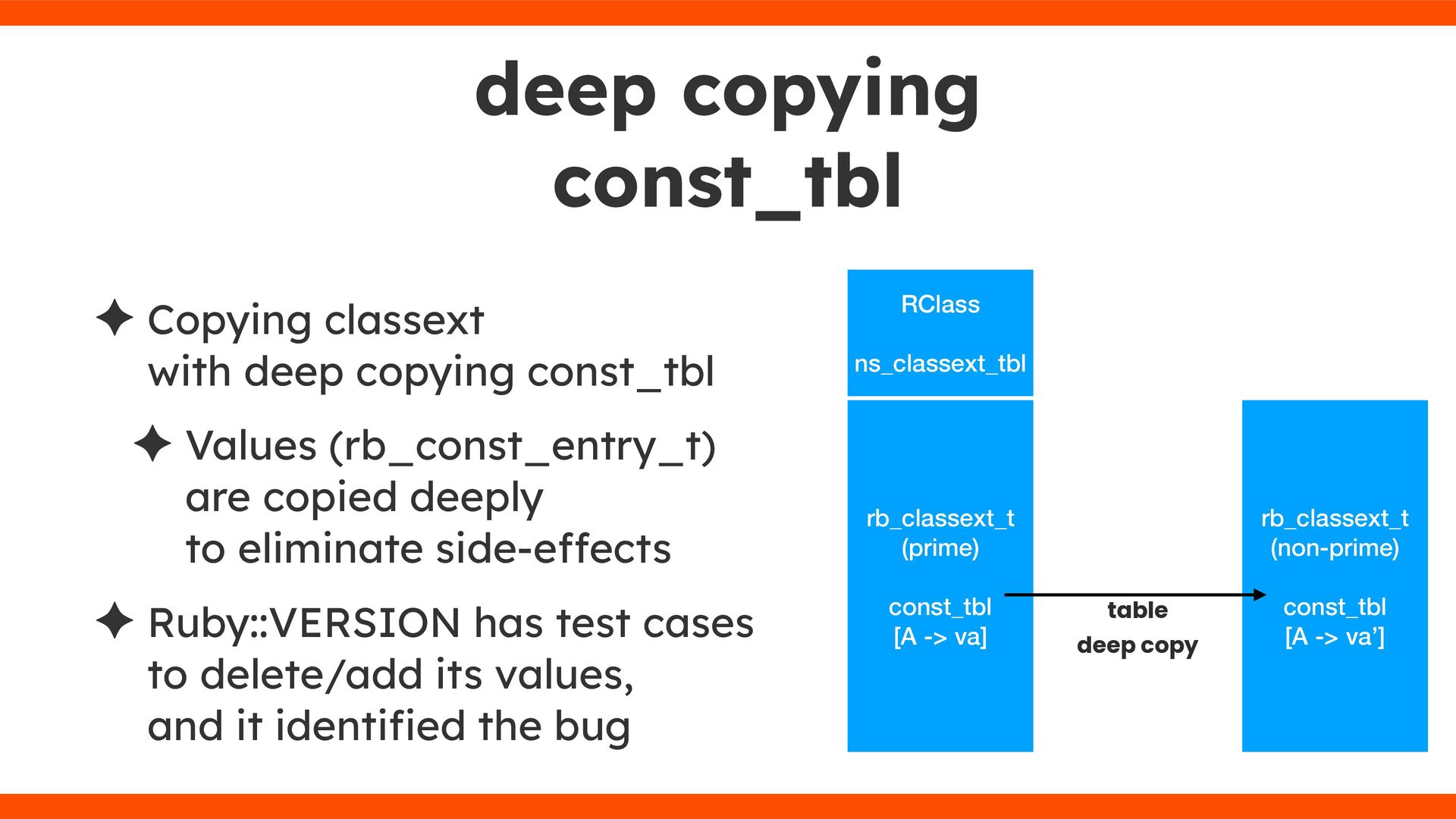 deep copying
const_tbl

✦ Copying classext
with deep copying const_tbl

✦ Values (rb_const_entry_t)
are copied deeply
to eliminate side-effects

✦ Ruby::VERSION has test cases
to delete/add its values,
and it identified the bug

RClass

ns_classext_tbl

rb_classext_t
(prime)

const_tbl
[A -> va]

table
deep copy

rb_classext_t
(non-prime)

const_tbl
[A -> va']